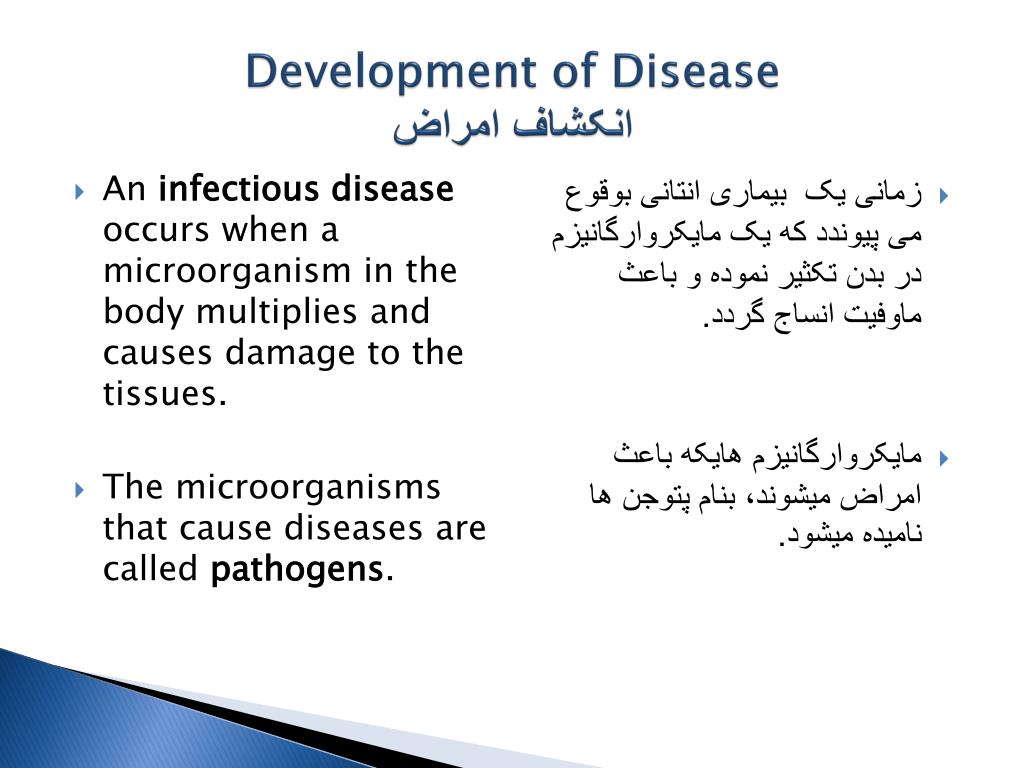 Development of Disease
انکشاف امراض

An infectious disease occurs when a microorganism in the body multiplies and causes damage to the tissues.

The microorganisms that cause diseases are called pathogens.

زمانی یک بیماری انتانی بوقوع می پیوندد که یک مایکروارگانیزم در بدن تکثیر نموده و باعث ماوفیت انساج گردد.

مایکروارگانیزم هایکه باعث امراض میشوند، بنام پتوجن ها نامیده میشود.